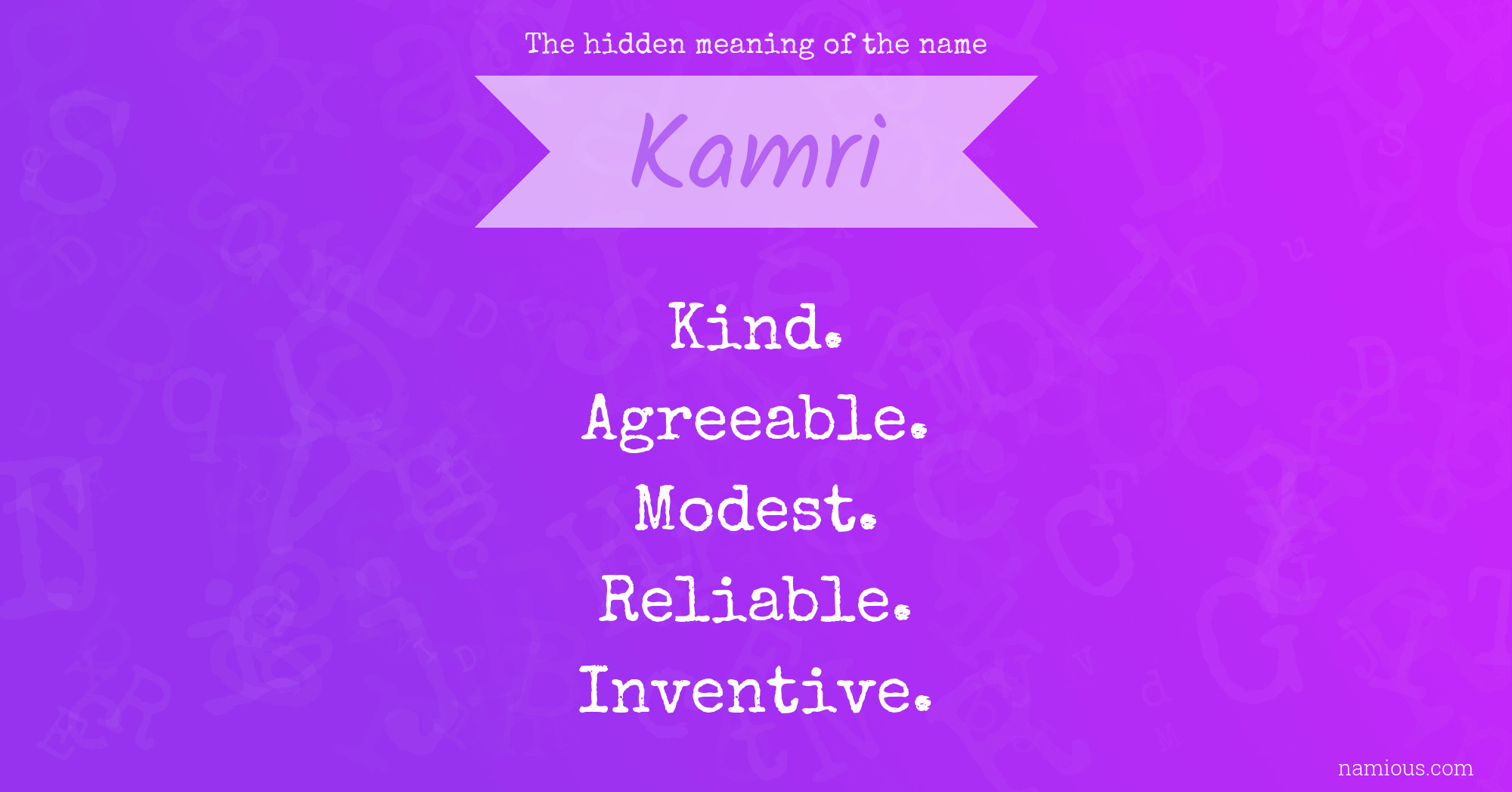 The hidden meaning of the name

Kamri

Kind.
Agreeable.
Modest.
Reliable.
Inventive.

namious.com